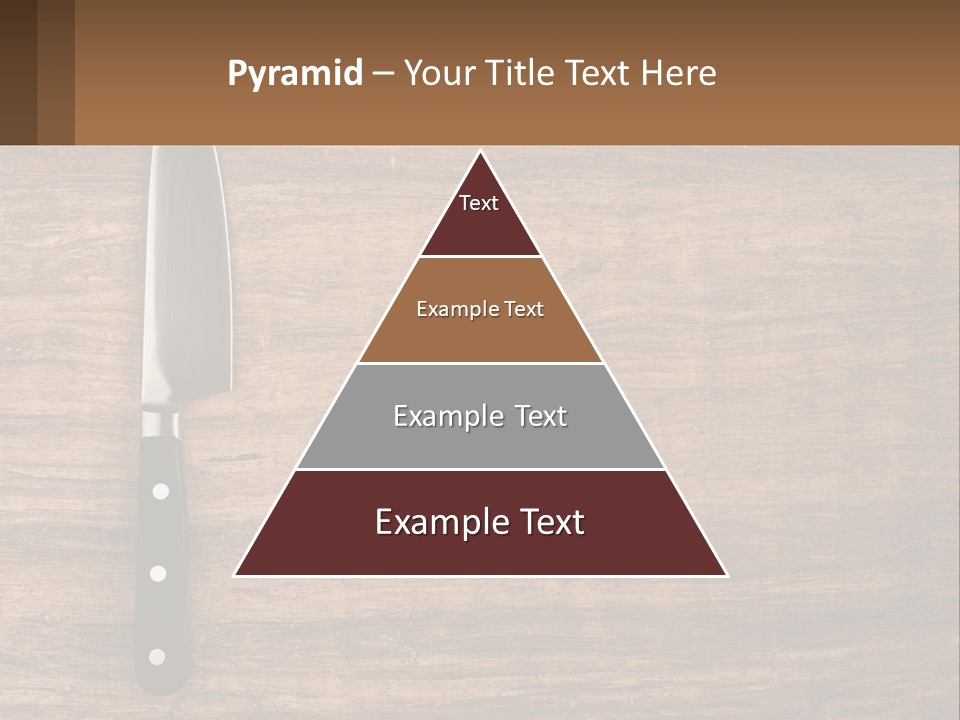 Pyramid – Your Title Text Here

Text

Example Text

Example Text

Example Text